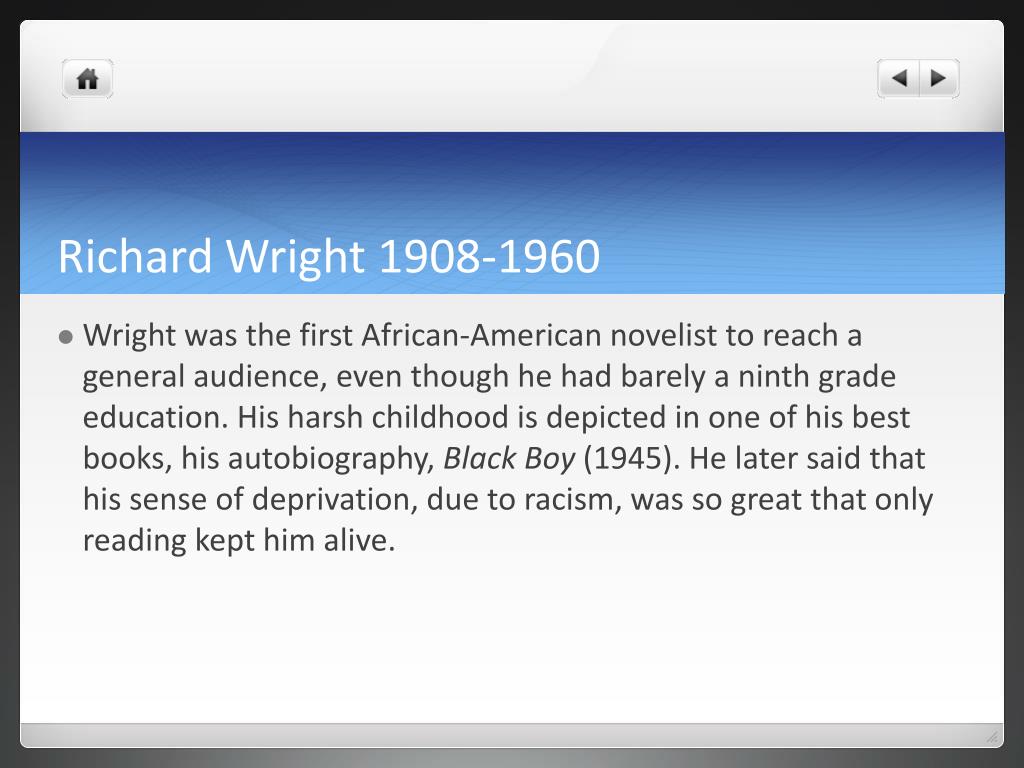 Richard Wright 1908-1960

Wright was the first African-American novelist to reach a general audience, even though he had barely a ninth grade education. His harsh childhood is depicted in one of his best books, his autobiography, Black Boy (1945). He later said that his sense of deprivation, due to racism, was so great that only reading kept him alive.